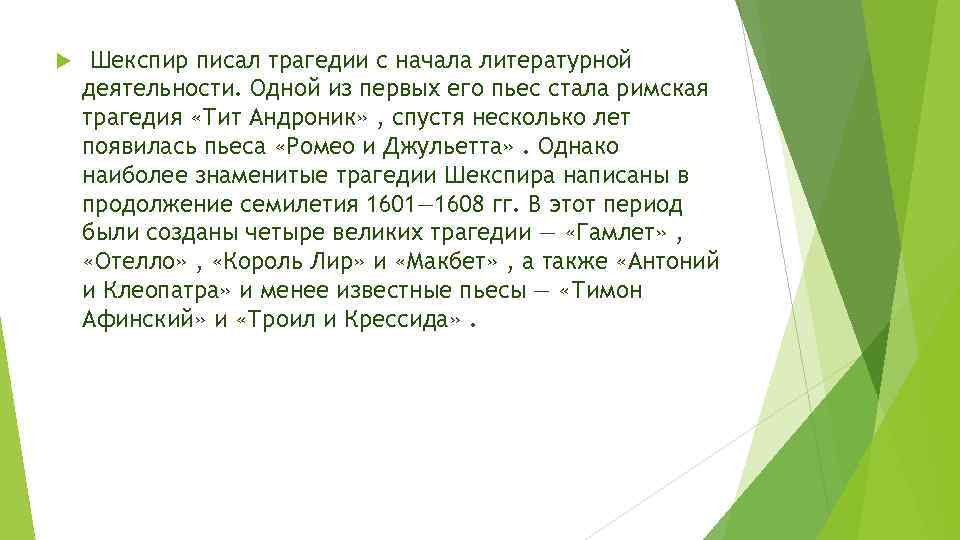 Шекспир писал трагедии с начала литературной деятельности. Одной из первых его пьес стала римская трагедия «Тит Андроник» , спустя несколько лет появилась пьеса «Ромео и Джульетта» . Однако наиболее знаменитые трагедии Шекспира написаны в продолжение семилетия 1601—1608 гг. В этот период были созданы четыре великих трагедии — «Гамлет» , «Отелло» , «Король Лир» и «Макбет» , а также «Антоний и Клеопатра» и менее известные пьесы — «Тимон Афинский» и «Троил и Крессида» .